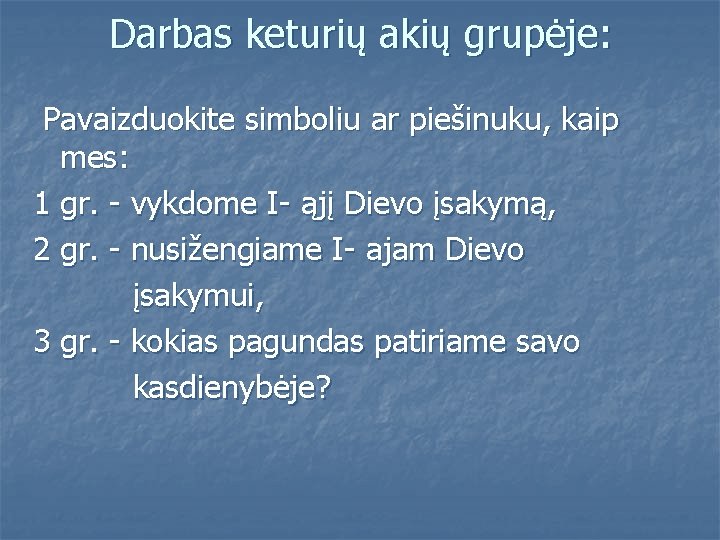 Darbas keturių akių grupėje:

Pavaizduokite simboliu ar piešinuku, kaip mes:

1 gr. - vykdome I- ąjį Dievo įsakymą,

2 gr. - nusižengiame I- ajam Dievo įsakymui,

3 gr. - kokias pagundas patiriame savo kasdienybėje?